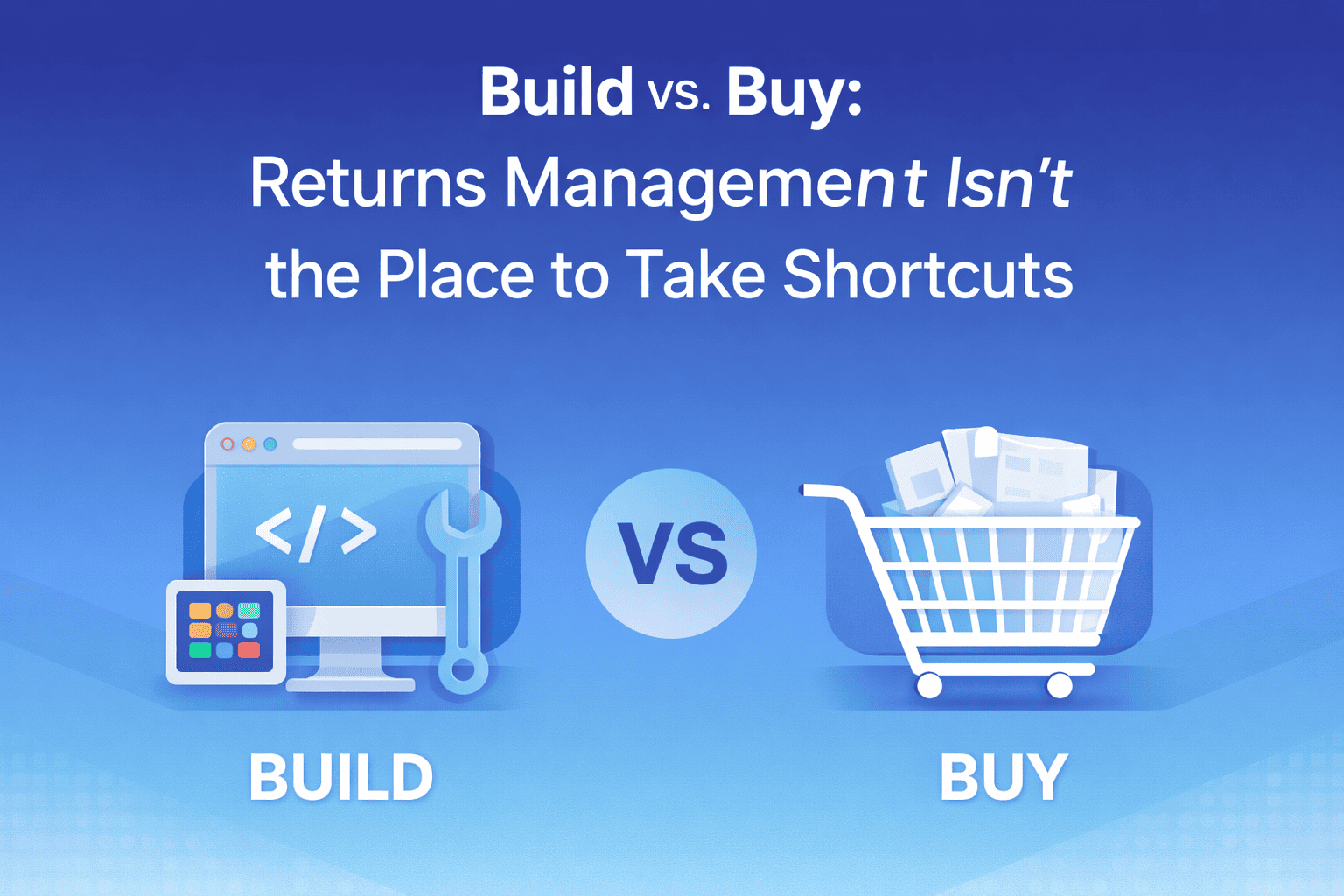 Build vs. Buy:
Returns Management Isn't the Place to Take Shortcuts

</>

VS

BUILD

BUY